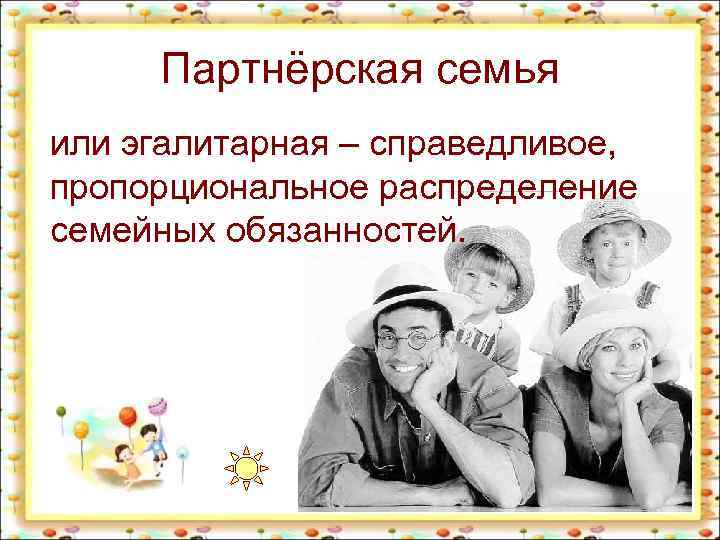 Партнёрская семья

или эгалитарная – справедливое, пропорциональное распределение семейных обязанностей.